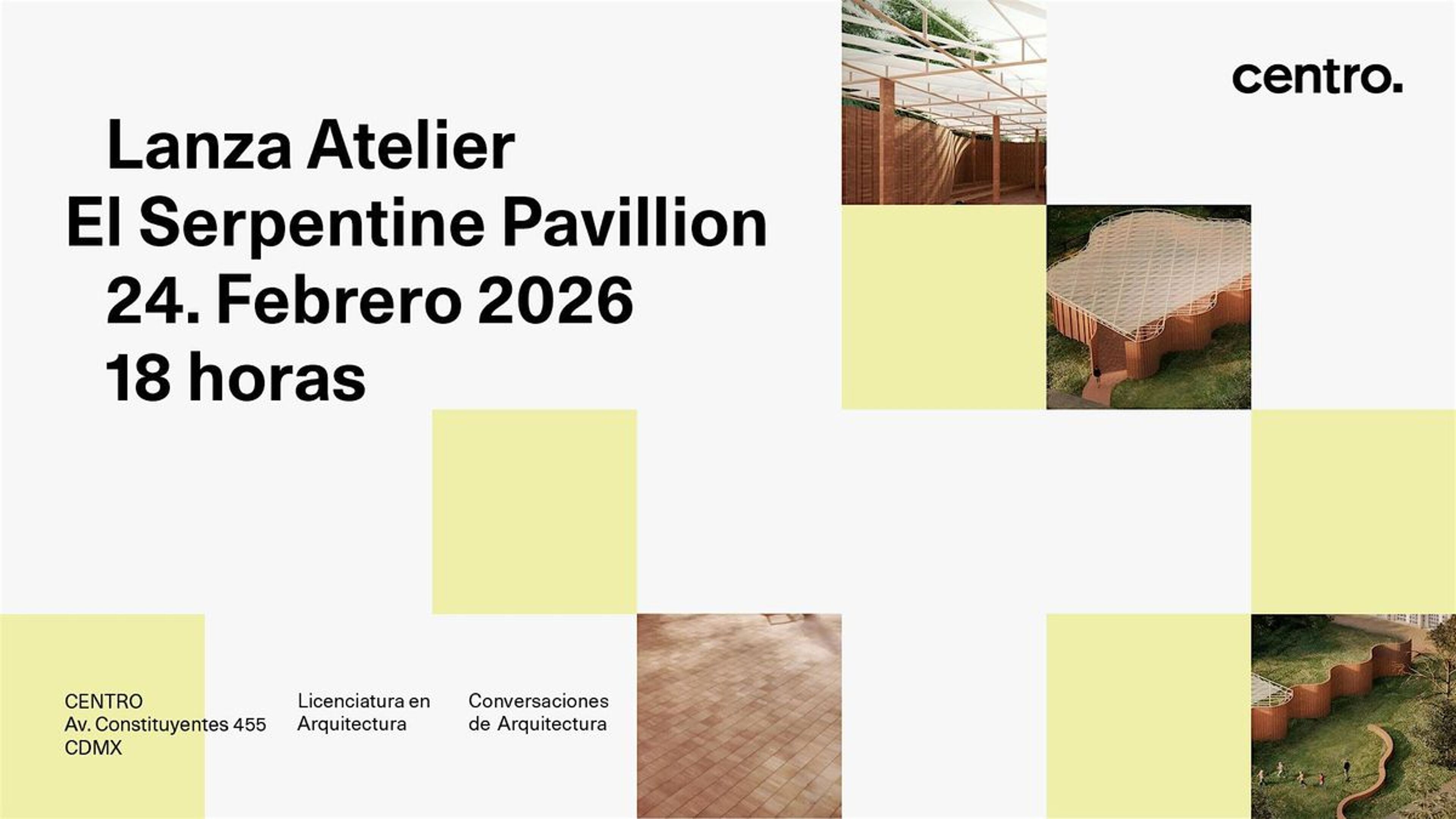 centro.

Lanza Atelier
El Serpentine Pavillion
24. Febrero 2026
18 horas

CENTRO
Av. Constituyentes 455
CDMX

Licenciatura en
Arquitectura

Conversaciones
de Arquitectura